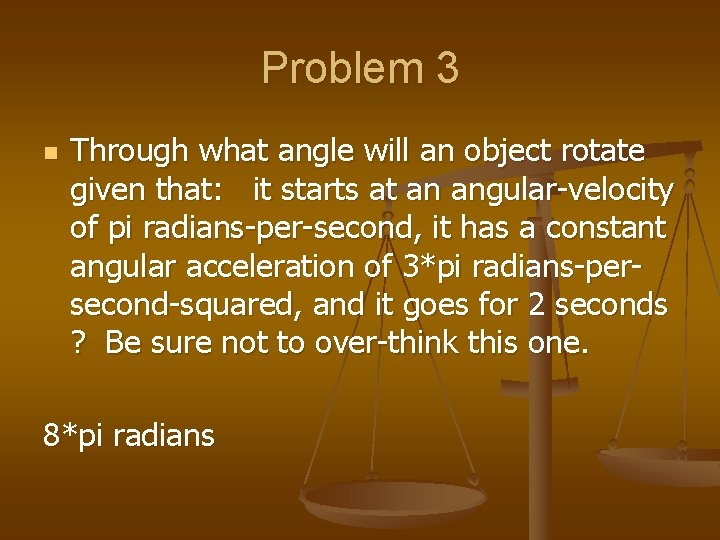 Problem 3

Through what angle will an object rotate given that: it starts at an angular-velocity of pi radians-per-second, it has a constant angular acceleration of 3*pi radians-per-second-squared, and it goes for 2 seconds ? Be sure not to over-think this one.

8*pi radians